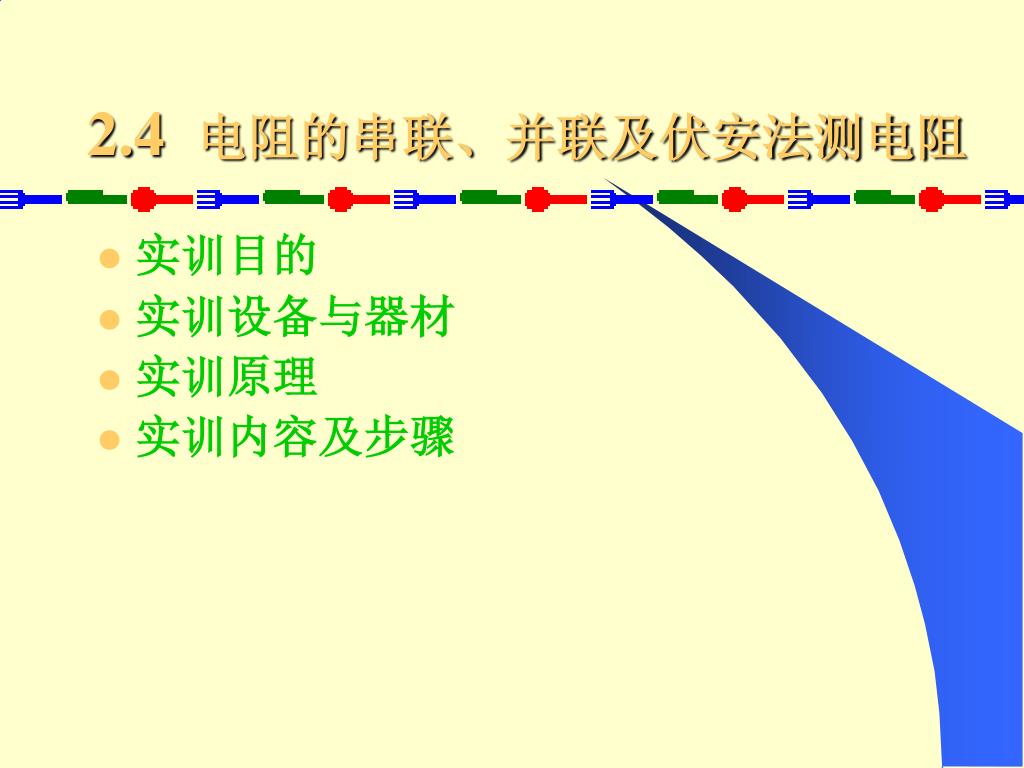 2.4 电阻的串联、并联及伏安法测电阻

- 实训目的
- 实训设备与器材
- 实训原理
- 实训内容及步骤